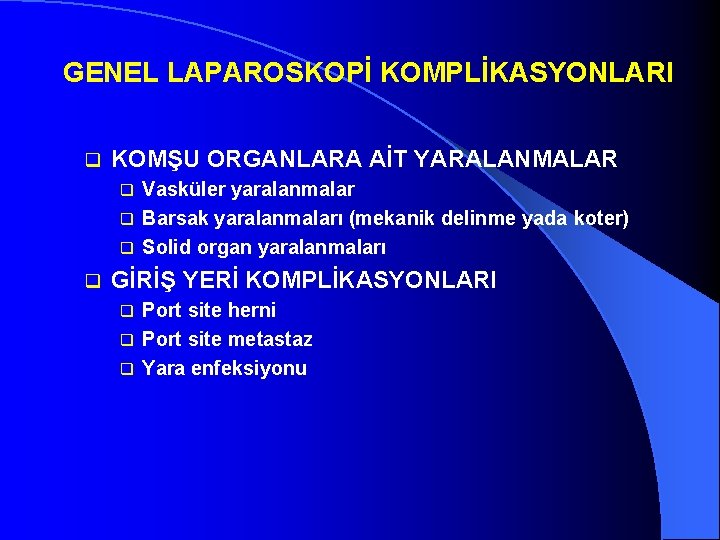 GENEL LAPAROSKOPİ KOMPLİKASYONLARI

KOMŞU ORGANLARA AİT YARALANMALAR
Vasküler yaralanmalar
Barsak yaralanmaları (mekanik delinme yada koter)
Solid organ yaralanmaları

GİRİŞ YERİ KOMPLİKASYONLARI
Port site herni
Port site metastaz
Yara enfeksiyonu